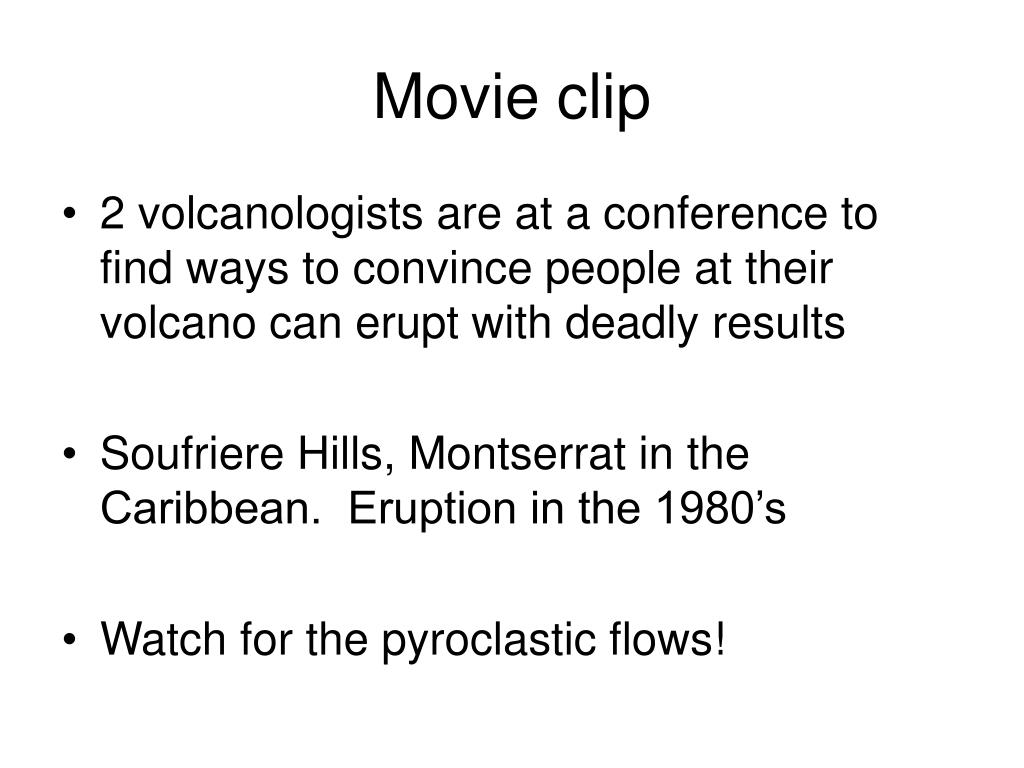 Movie clip

• 2 volcanologists are at a conference to find ways to convince people at their volcano can erupt with deadly results

• Soufriere Hills, Montserrat in the Caribbean.  Eruption in the 1980’s

• Watch for the pyroclastic flows!